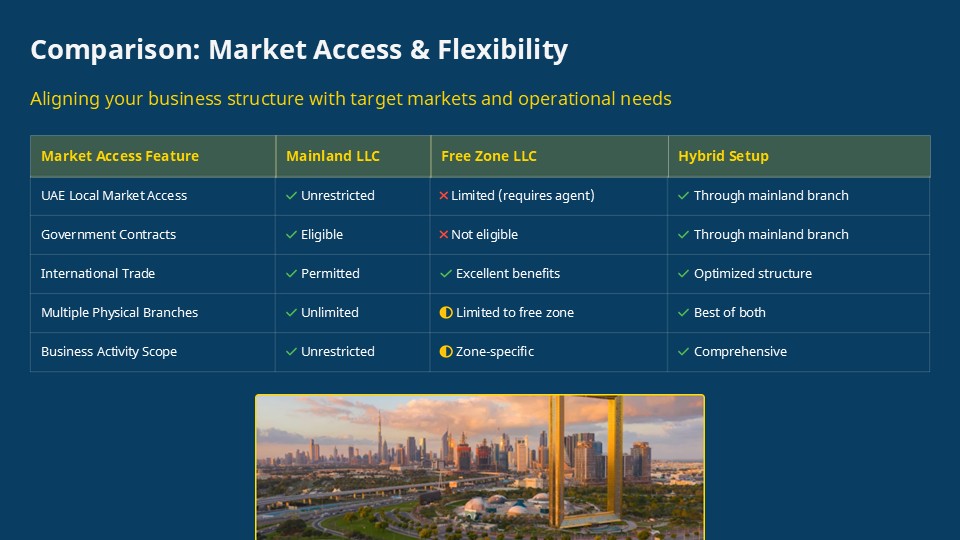 Comparison: Market Access & Flexibility

Aligning your business structure with target markets and operational needs

| Market Access Feature | Mainland LLC | Free Zone LLC | Hybrid Setup |
|---|---|---|---|
| UAE Local Market Access | ✓ Unrestricted | ✗ Limited (requires agent) | ✓ Through mainland branch |
| Government Contracts | ✓ Eligible | ✗ Not eligible | ✓ Through mainland branch |
| International Trade | ✓ Permitted | ✓ Excellent benefits | ✓ Optimized structure |
| Multiple Physical Branches | ✓ Unlimited | ◐ Limited to free zone | ✓ Best of both |
| Business Activity Scope | ✓ Unrestricted | ◐ Zone-specific | ✓ Comprehensive |